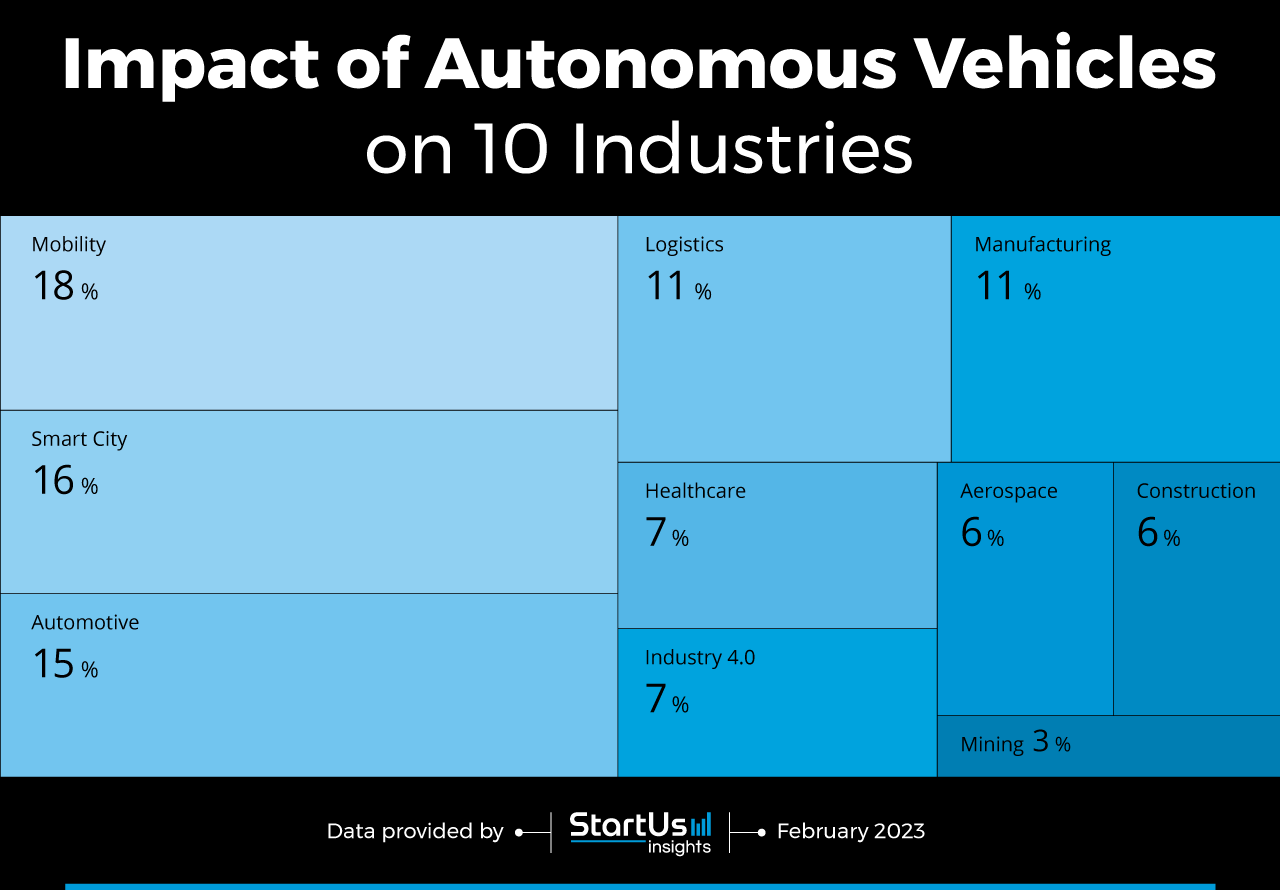 Impact of Autonomous Vehicles on 10 Industries

Mobility
18 %

Smart City
16 %

Automotive
15 %

Logistics
11 %

Manufacturing
11 %

Healthcare
7 %

Industry 4.0
7 %

Aerospace
6 %

Construction
6 %

Mining 3 %

Data provided by StartUs insights February 2023